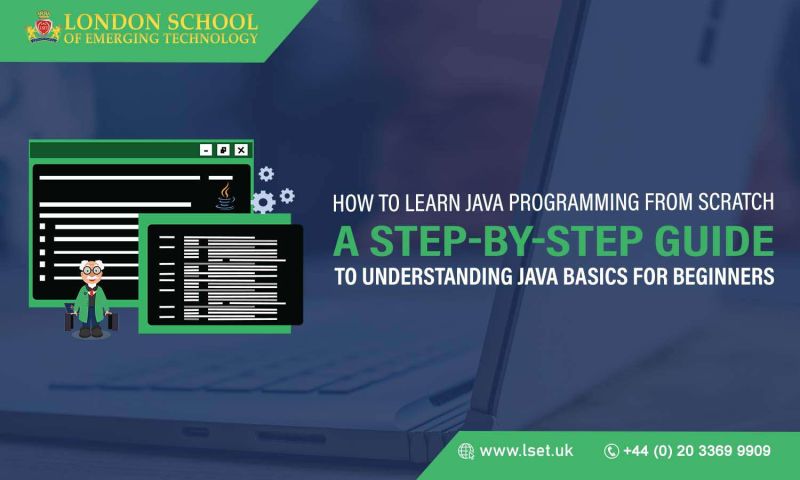 LONDON SCHOOL
OF EMERGING TECHNOLOGY

HOW TO LEARN JAVA PROGRAMMING FROM SCRATCH
A STEP-BY-STEP GUIDE
TO UNDERSTANDING JAVA BASICS FOR BEGINNERS

www.lset.uk
+44 (0) 20 3369 9909